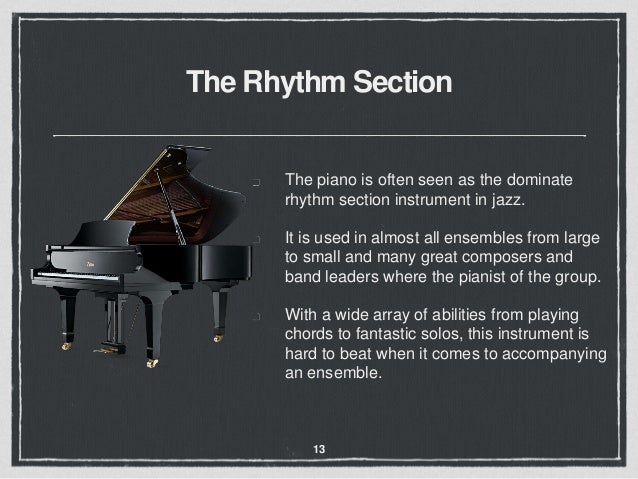 The Rhythm Section

The piano is often seen as the dominate rhythm section instrument in jazz.

It is used in almost all ensembles from large to small and many great composers and band leaders where the pianist of the group.

With a wide array of abilities from playing chords to fantastic solos, this instrument is hard to beat when it comes to accompanying an ensemble.

13